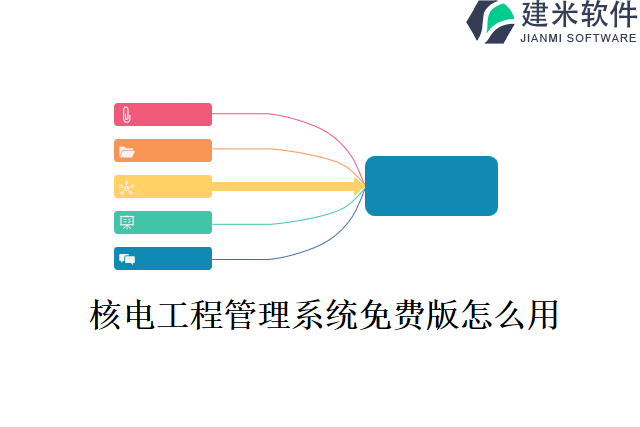 建米软件
JIANMI SOFTWARE

核电工程管理系统免费版怎么用